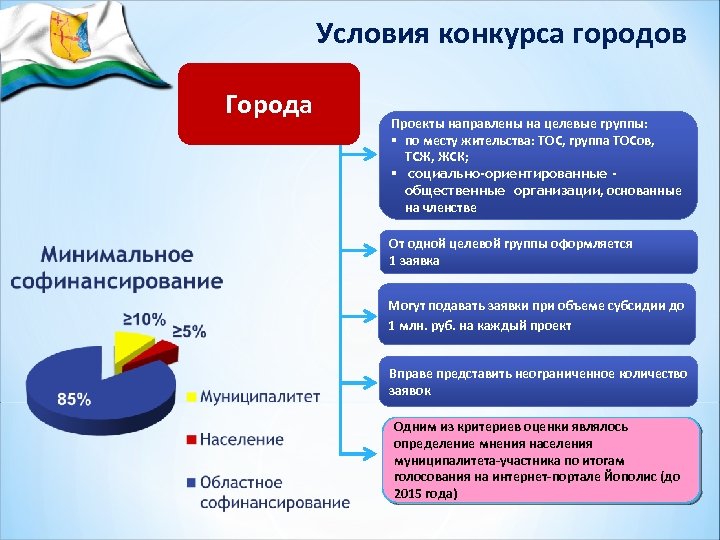 Условия конкурса городов

Города

Проекты направлены на целевые группы:
▪ по месту жительства: ТОС, группа ТОСов, ТСЖ, ЖСК;
▪ социально-ориентированные - общественные организации, основанные на членстве

От одной целевой группы оформляется 1 заявка

Могут подавать заявки при объеме субсидии до 1 млн. руб. на каждый проект

Вправе представить неограниченное количество заявок

Одним из критериев оценки являлось определение мнения населения муниципалитета-участника по итогам голосования на интернет-портале Йополис (до 2015 года)

Минимальное софинансирование

≥10%
≥5%
85%

Муниципалитет
Население
Областное софинансирование